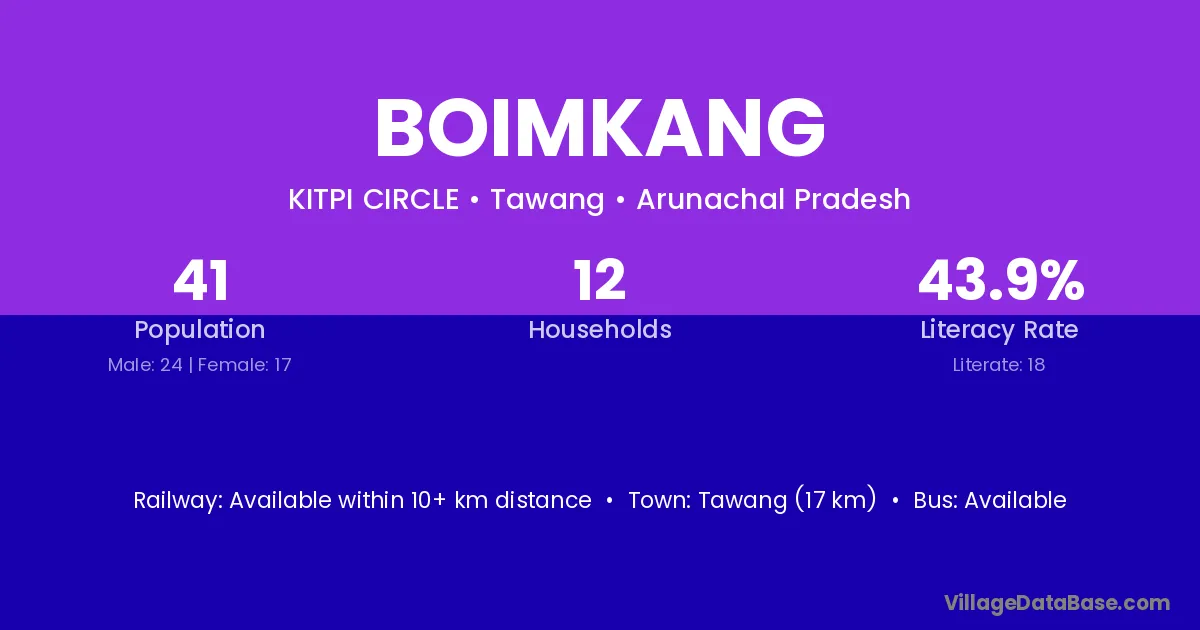 BOIMKANG

KITPI CIRCLE • Tawang • Arunachal Pradesh

41
Population
Male: 24 | Female: 17

12
Households

43.9%
Literacy Rate
Literate: 18

Railway: Available within 10+ km distance • Town: Tawang (17 km) • Bus: Available

VillageDataBase.com